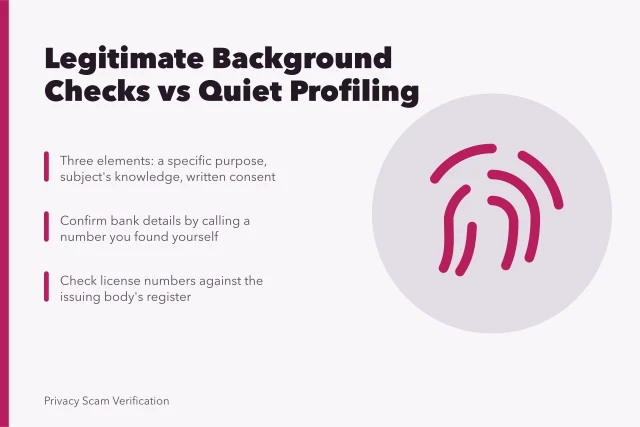 Legitimate Background Checks vs Quiet Profiling

Three elements: a specific purpose, subject's knowledge, written consent

Confirm bank details by calling a number you found yourself

Check license numbers against the issuing body's register

Privacy Scam Verification